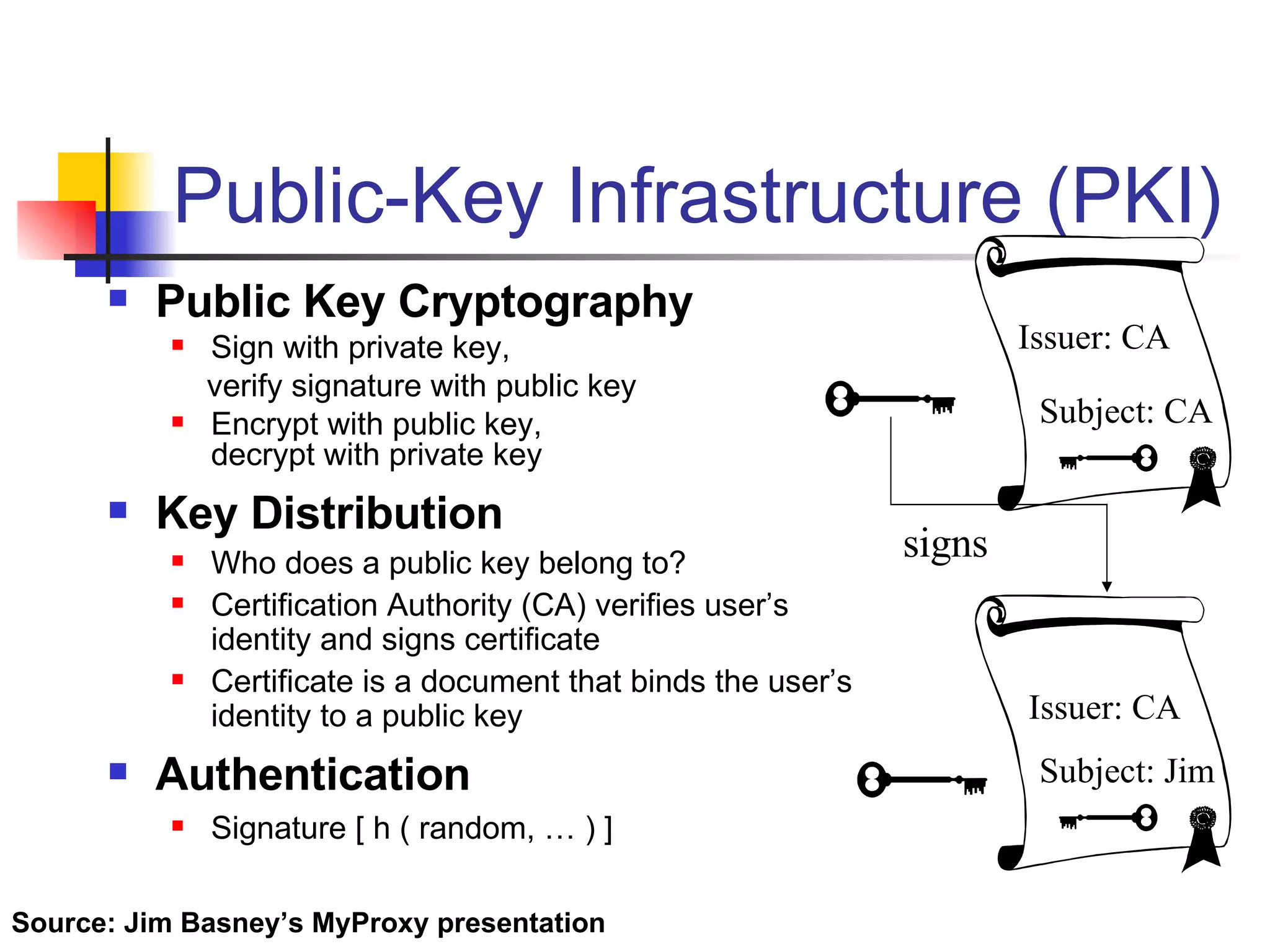 Public-Key Infrastructure (PKI)

Public Key Cryptography

Sign with private key, verify signature with public key

Encrypt with public key, decrypt with private key

Key Distribution

Who does a public key belong to?

Certification Authority (CA) verifies user's identity and signs certificate

Certificate is a document that binds the user's identity to a public key

Authentication

Signature [ h ( random, … ) ]

Issuer: CA

Subject: CA

signs

Issuer: CA

Subject: Jim

Source: Jim Basney's MyProxy presentation